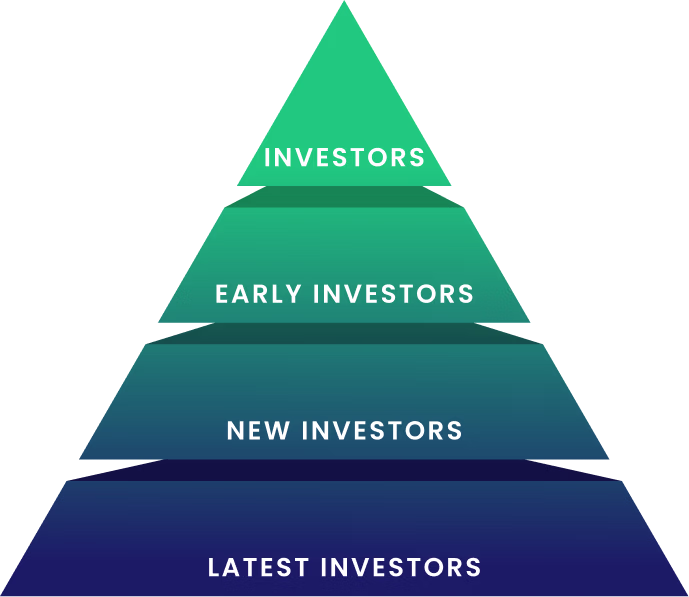 INVESTORS

EARLY INVESTORS

NEW INVESTORS

LATEST INVESTORS